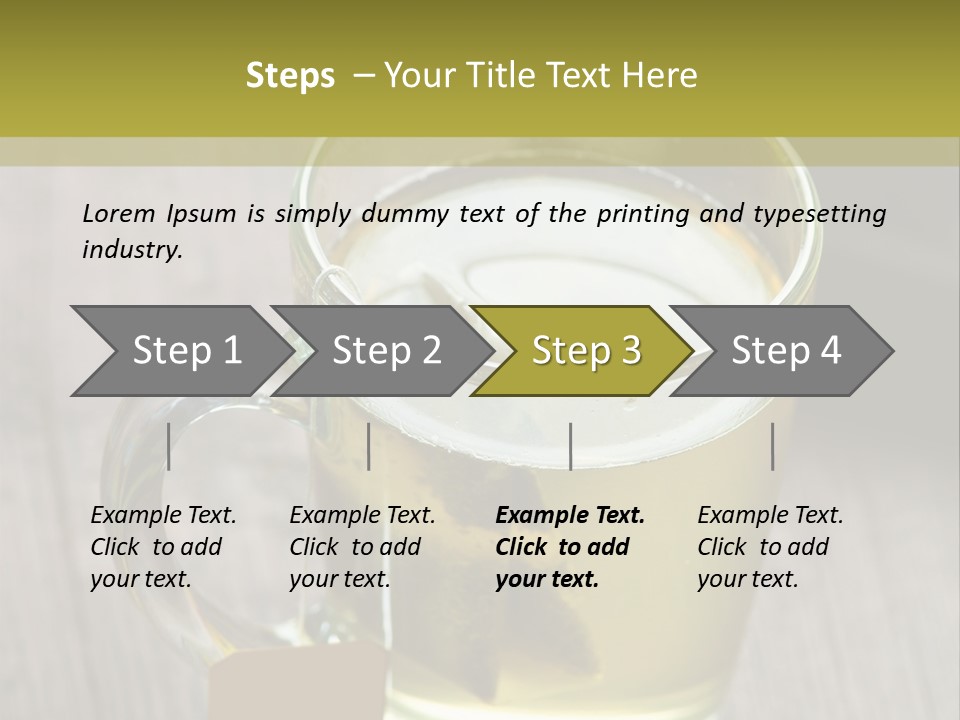 Steps – Your Title Text Here

Lorem Ipsum is simply dummy text of the printing and typesetting industry.

Step 1

Step 2

Step 3

Step 4

Example Text. Click to add your text.

Example Text. Click to add your text.

Example Text. Click to add your text.

Example Text. Click to add your text.